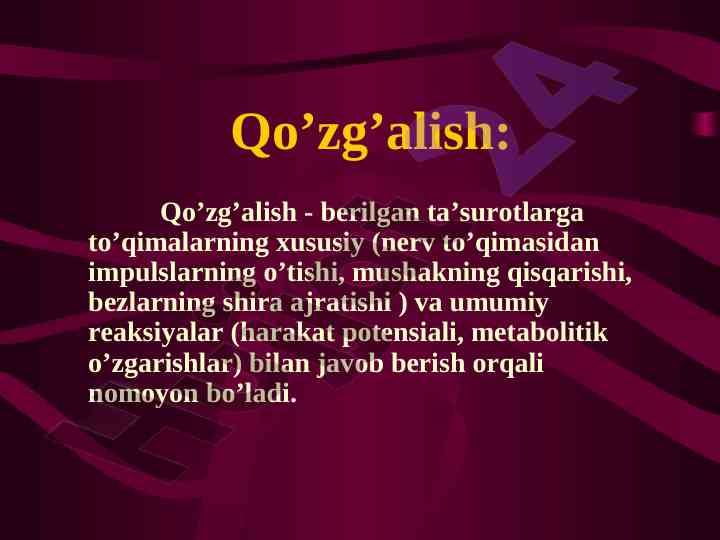 Qo’zg’alish:

Qo’zg’alish - berilgan ta’surotlarga to’qimalarning xususiy (nerv to’qimasidan impulslarning o’tishi, mushakning qisqarishi, bezlarning shira ajratishi ) va umumiy reaksiyalar (harakat potensiali, metabolitik o’zgarishlar) bilan javob berish orqali nomoyon bo’ladi.